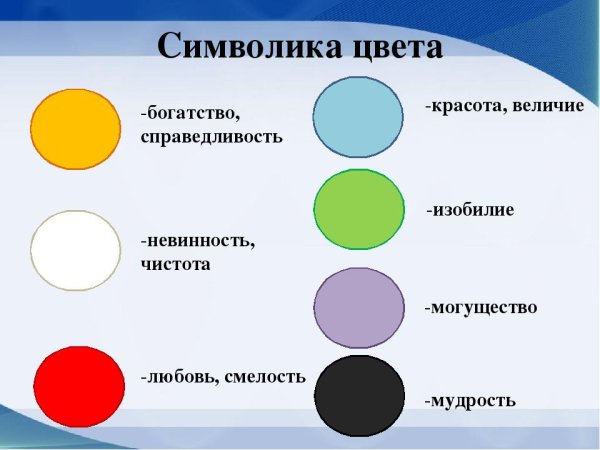 Символика цвета

-богатство, справедливость

-невинность, чистота

-любовь, смелость

-красота, величие

-изобилие

-могущество

-мудрость